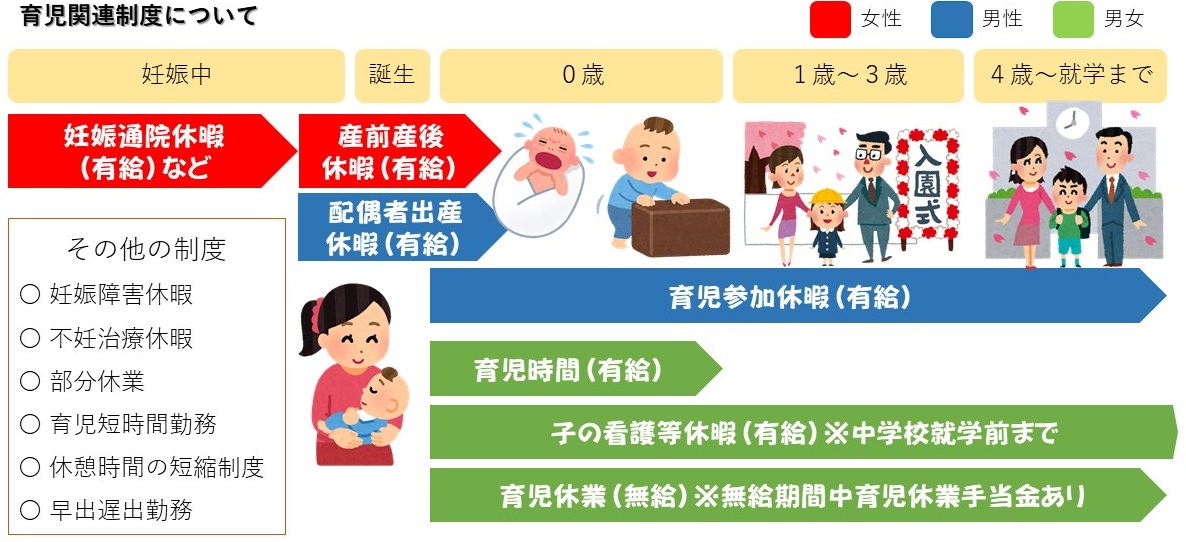 育児関連制度について

女性　男性　男女

妊娠中　誕生　0歳　1歳～3歳　4歳～就学まで

妊娠通院休暇（有給）など

産前産後休暇（有給）

配偶者出産休暇（有給）

入園式

その他の制度
○ 妊娠障害休暇
○ 不妊治療休暇
○ 部分休業
○ 育児短時間勤務
○ 休憩時間の短縮制度
○ 早出遅出勤務

育児参加休暇（有給）

育児時間（有給）

子の看護等休暇（有給）※中学校就学前まで

育児休業（無給）※無給期間中育児休業手当金あり